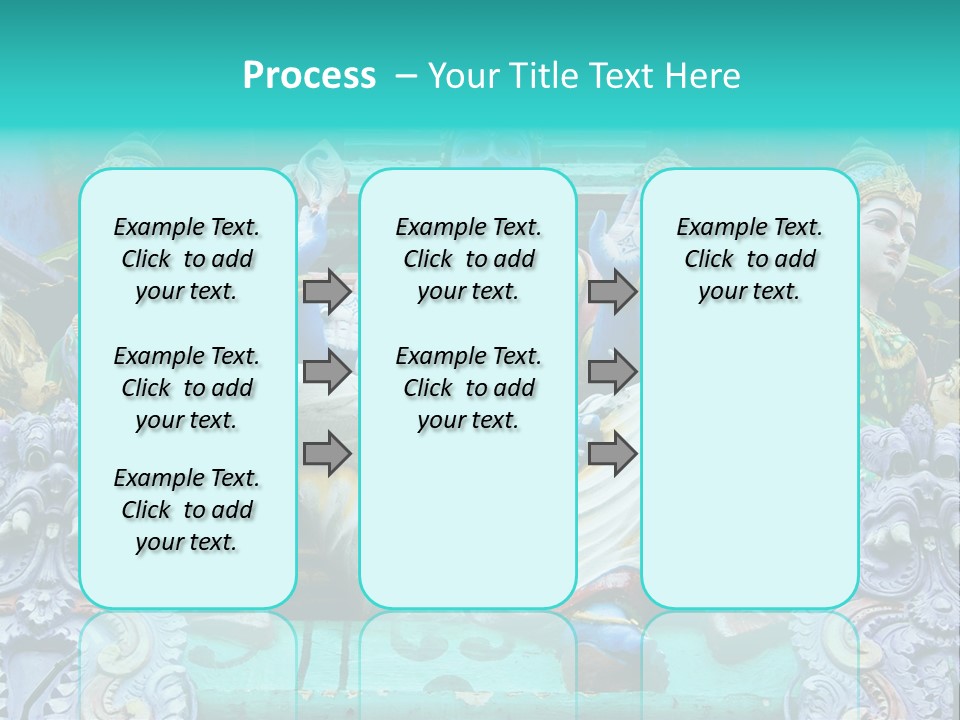 Process – Your Title Text Here

Example Text. Click to add your text.

Example Text. Click to add your text.

Example Text. Click to add your text.

Example Text. Click to add your text.

Example Text. Click to add your text.

Example Text. Click to add your text.